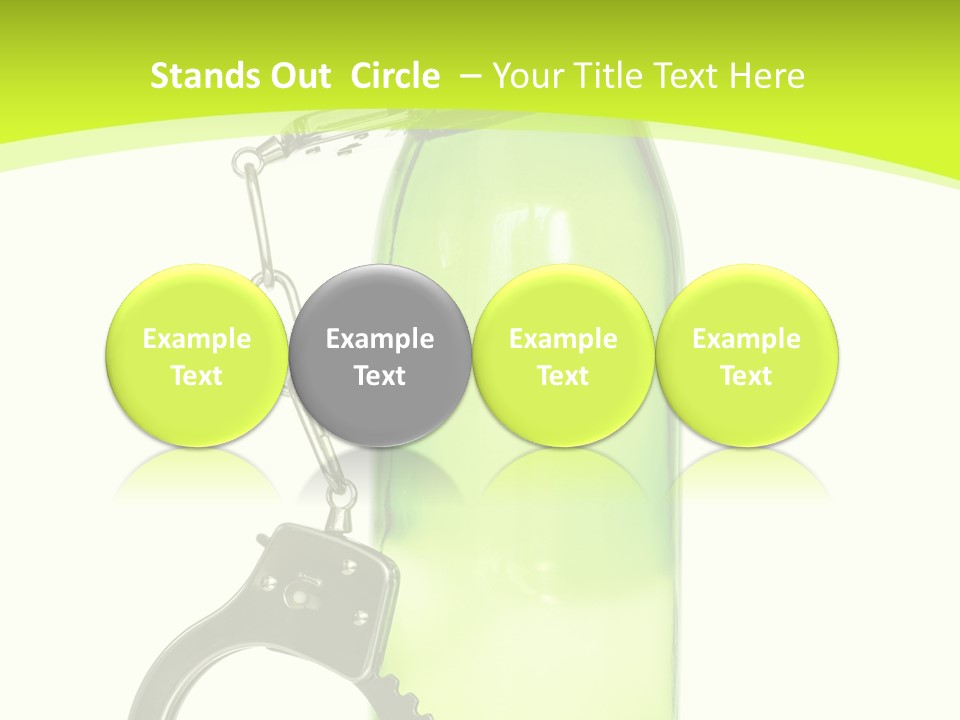 Stands Out Circle – Your Title Text Here

Example Text

Example Text

Example Text

Example Text